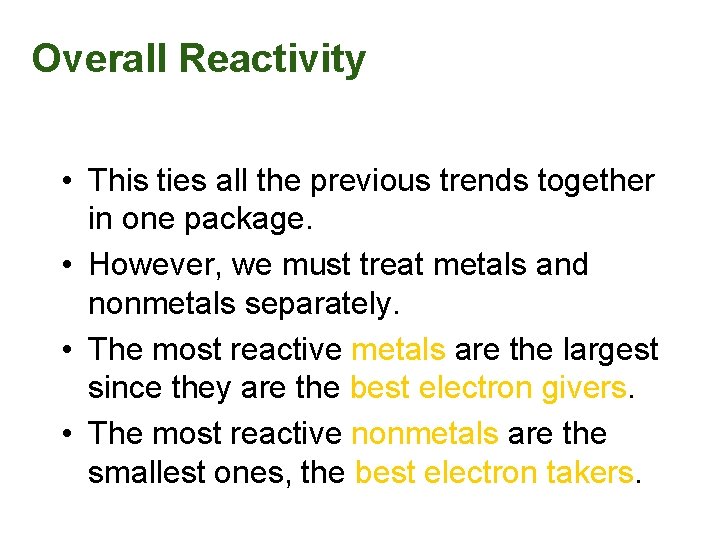 Overall Reactivity

• This ties all the previous trends together in one package.
• However, we must treat metals and nonmetals separately.
• The most reactive metals are the largest since they are the best electron givers.
• The most reactive nonmetals are the smallest ones, the best electron takers.